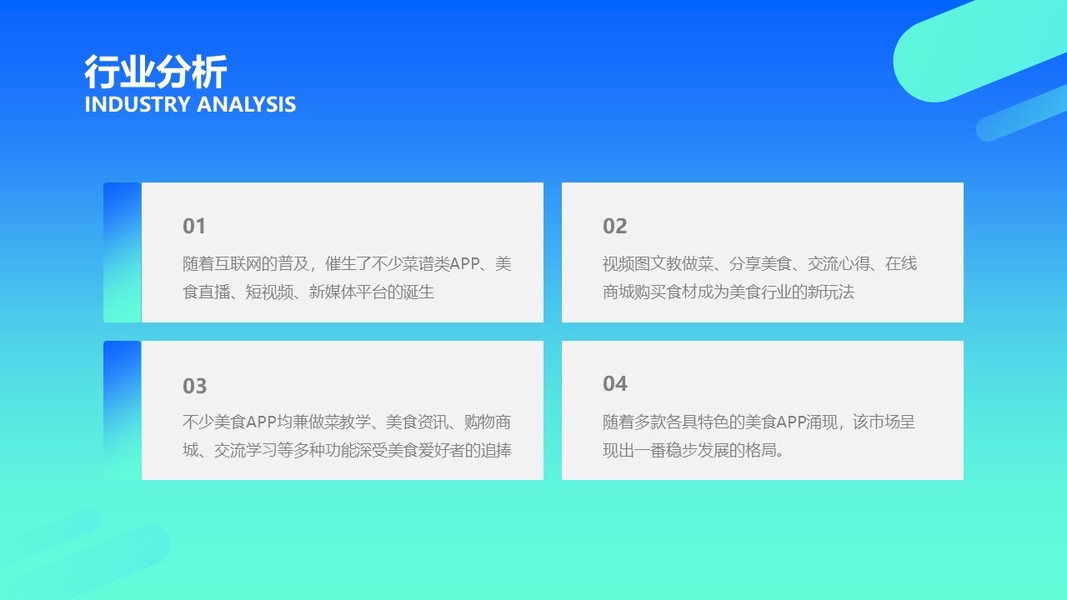 行业分析
INDUSTRY ANALYSIS

01
随着互联网的普及，催生了不少菜谱类APP、美食直播、短视频、新媒体平台的诞生

02
视频图文教做菜、分享美食、交流心得、在线商城购买食材成为美食行业的新玩法

03
不少美食APP均兼做菜教学、美食资讯、购物商城、交流学习等多种功能深受美食爱好者的追捧

04
随着多款各具特色的美食APP涌现，该市场呈现出一番稳步发展的格局。